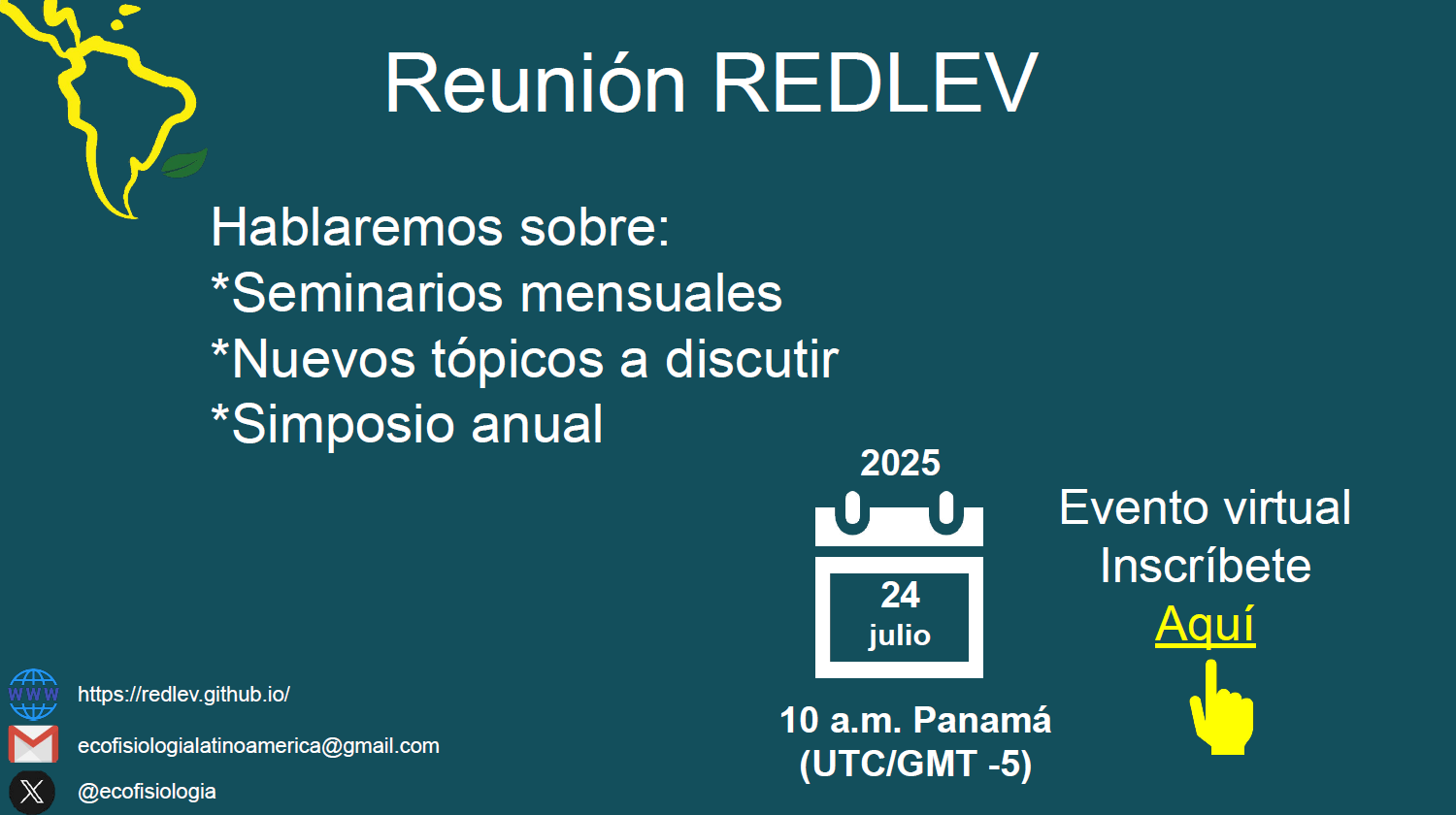 Reunión REDLEV

Hablaremos sobre:
*Seminarios mensuales
*Nuevos tópicos a discutir
*Simposio anual

2025
24
julio

10 a.m. Panamá
(UTC/GMT -5)

Evento virtual
Inscríbete
Aquí

WWW https://redlev.github.io/

ecofisiologialatinoamerica@gmail.com

@ecofisiologia